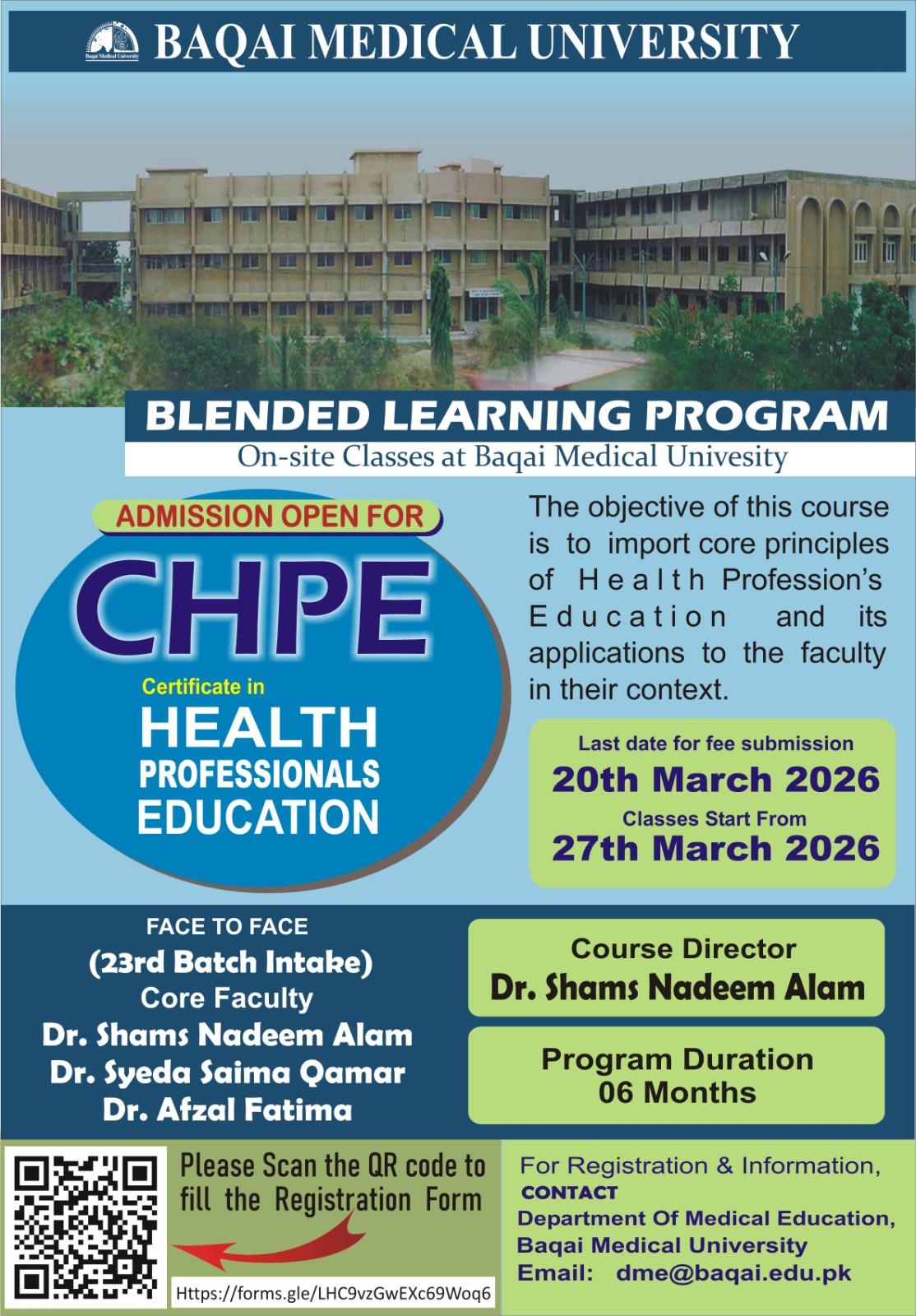 Baqai Medical University

BAQAI MEDICAL UNIVERSITY

BLENDED LEARNING PROGRAM
On-site Classes at Baqai Medical Univesity

ADMISSION OPEN FOR
CHPE
Certificate in
HEALTH
PROFESSIONALS
EDUCATION

The objective of this course is to import core principles of Health Profession's Education and its applications to the faculty in their context.

Last date for fee submission
20th March 2026
Classes Start From
27th March 2026

FACE TO FACE
(23rd Batch Intake)
Core Faculty
Dr. Shams Nadeem Alam
Dr. Syeda Saima Qamar
Dr. Afzal Fatima

Course Director
Dr. Shams Nadeem Alam

Program Duration
06 Months

Please Scan the QR code to fill the Registration Form
Https://forms.gle/LHC9vzGwEXc69Woq6

For Registration & Information,
CONTACT
Department Of Medical Education,
Baqai Medical University
Email: dme@baqai.edu.pk